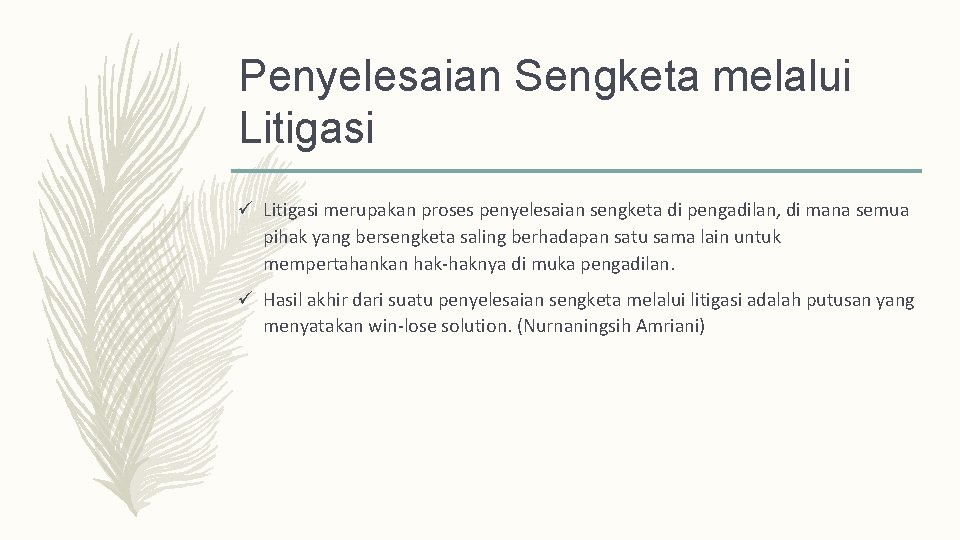 Penyelesaian Sengketa melalui Litigasi

✓ Litigasi merupakan proses penyelesaian sengketa di pengadilan, di mana semua pihak yang bersengketa saling berhadapan satu sama lain untuk mempertahankan hak-haknya di muka pengadilan.

✓ Hasil akhir dari suatu penyelesaian sengketa melalui litigasi adalah putusan yang menyatakan win-lose solution. (Nurnaningsih Amriani)